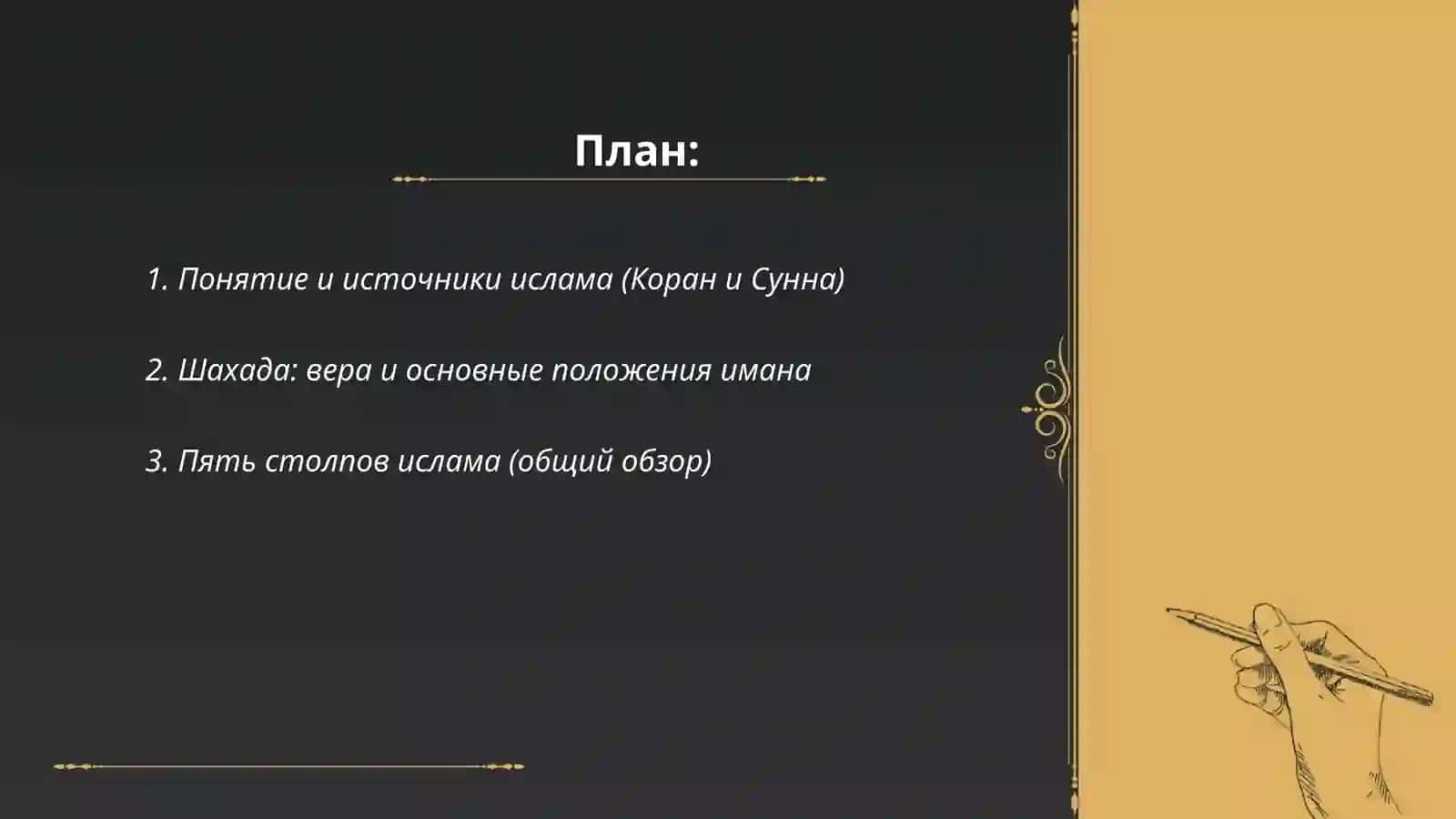 План:

1. Понятие и источники ислама (Коран и Сунна)

2. Шахада: вера и основные положения имана

3. Пять столпов ислама (общий обзор)